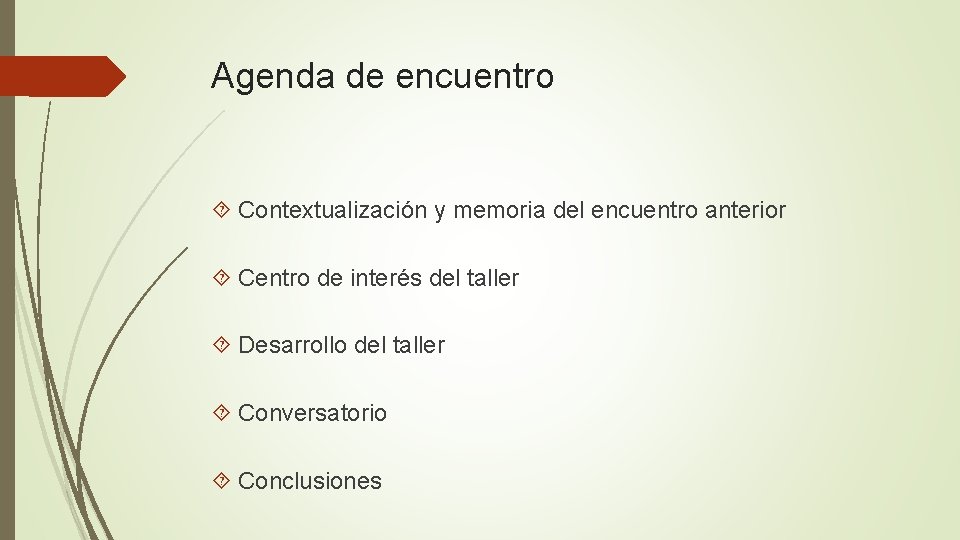 Agenda de encuentro

Contextualización y memoria del encuentro anterior

Centro de interés del taller

Desarrollo del taller

Conversatorio

Conclusiones